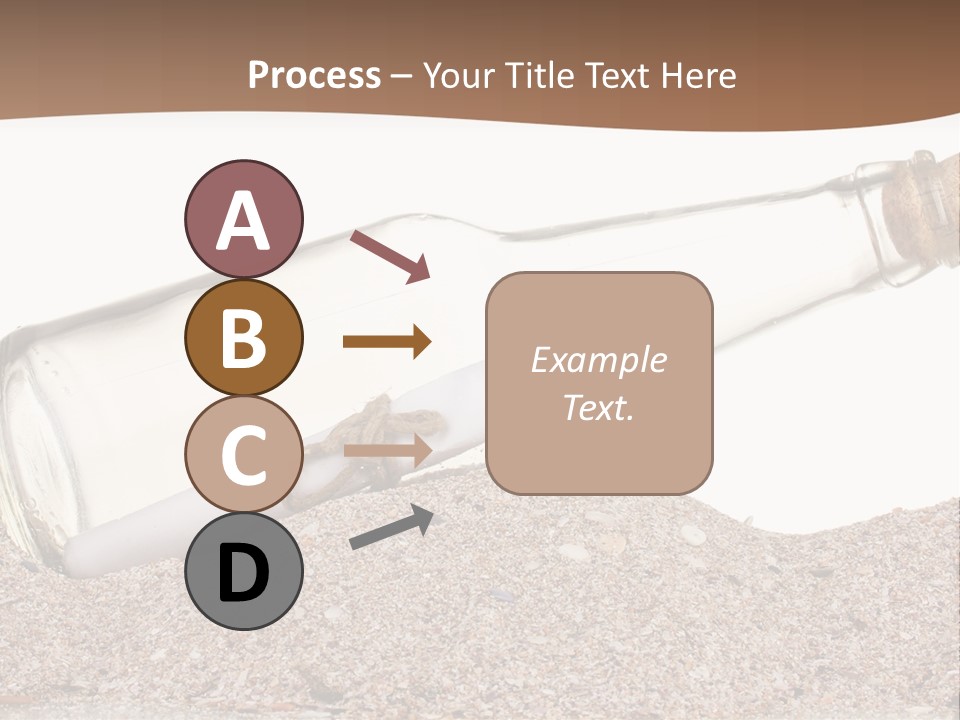 Process – Your Title Text Here

A

B

C

D

Example Text.